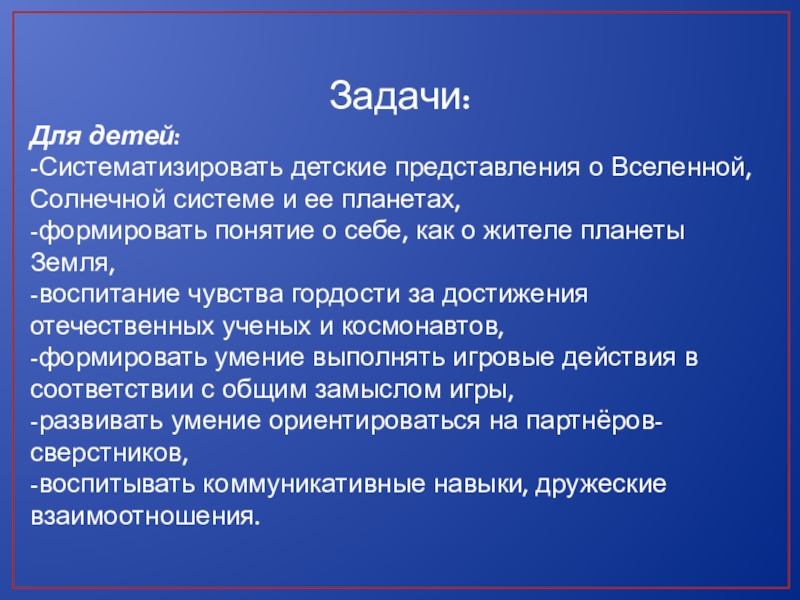 Задачи:

Для детей:
-Систематизировать детские представления о Вселенной, Солнечной системе и ее планетах,
-формировать понятие о себе, как о жителе планеты Земля,
-воспитание чувства гордости за достижения отечественных ученых и космонавтов,
-формировать умение выполнять игровые действия в соответствии с общим замыслом игры,
-развивать умение ориентироваться на партнёров-сверстников,
-воспитывать коммуникативные навыки, дружеские взаимоотношения.